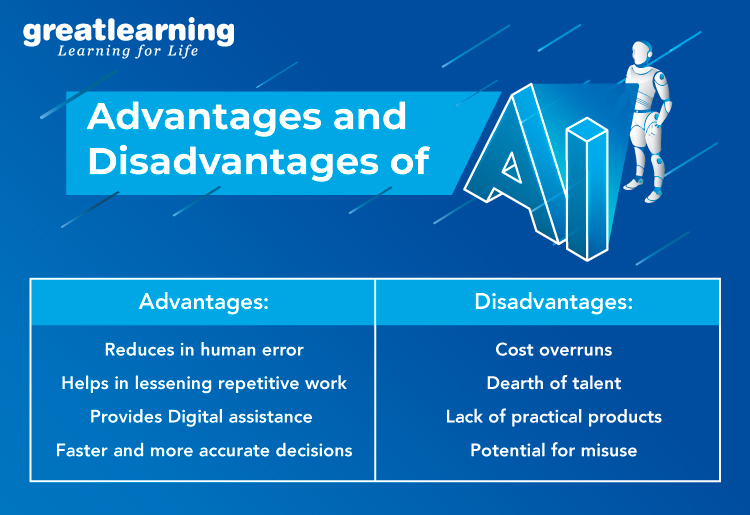 greatlearning
Learning for Life

Advantages and Disadvantages of AI

| Advantages: | Disadvantages: |
|---|---|
| Reduces in human error | Cost overruns |
| Helps in lessening repetitive work | Dearth of talent |
| Provides Digital assistance | Lack of practical products |
| Faster and more accurate decisions | Potential for misuse |